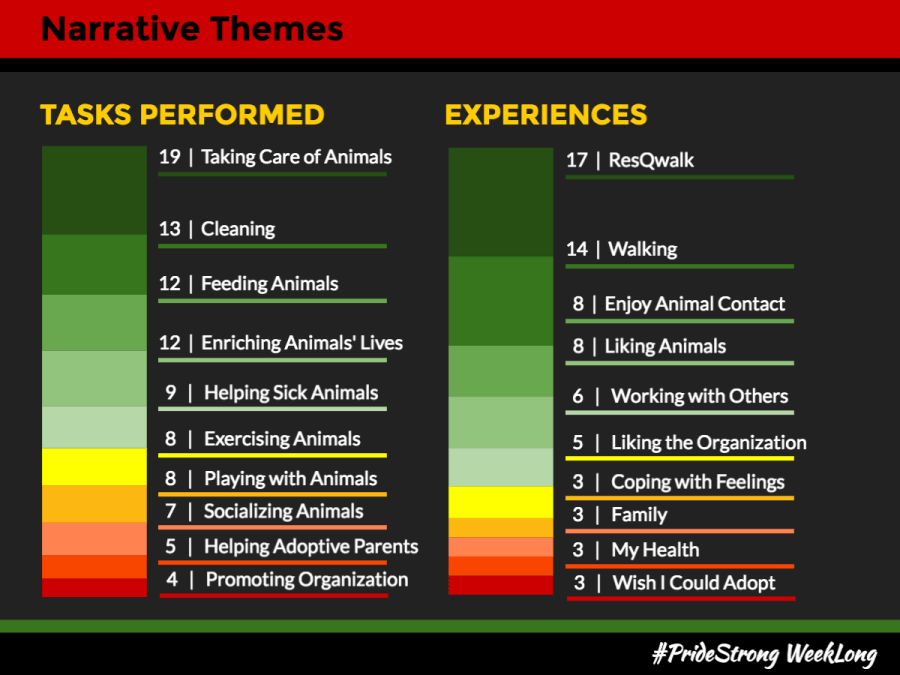 Narrative Themes

TASKS PERFORMED

19 | Taking Care of Animals

13 | Cleaning

12 | Feeding Animals

12 | Enriching Animals' Lives

9 | Helping Sick Animals

8 | Exercising Animals

8 | Playing with Animals

7 | Socializing Animals

5 | Helping Adoptive Parents

4 | Promoting Organization

EXPERIENCES

17 | ResQwalk

14 | Walking

8 | Enjoy Animal Contact

8 | Liking Animals

6 | Working with Others

5 | Liking the Organization

3 | Coping with Feelings

3 | Family

3 | My Health

3 | Wish I Could Adopt

#PrideStrong WeekLong